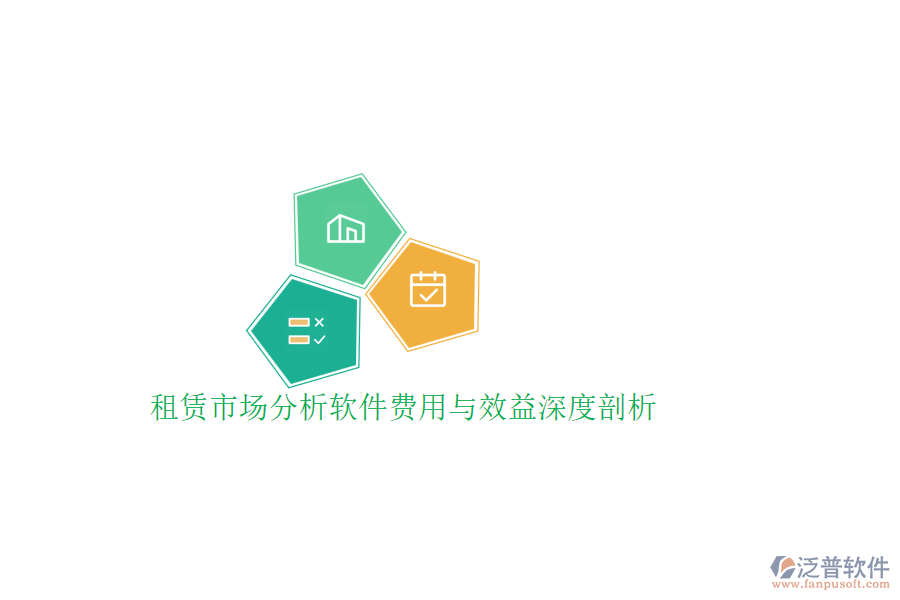 租赁市场分析软件费用与效益深度剖析

泛普软件
www.fanpusoft.com